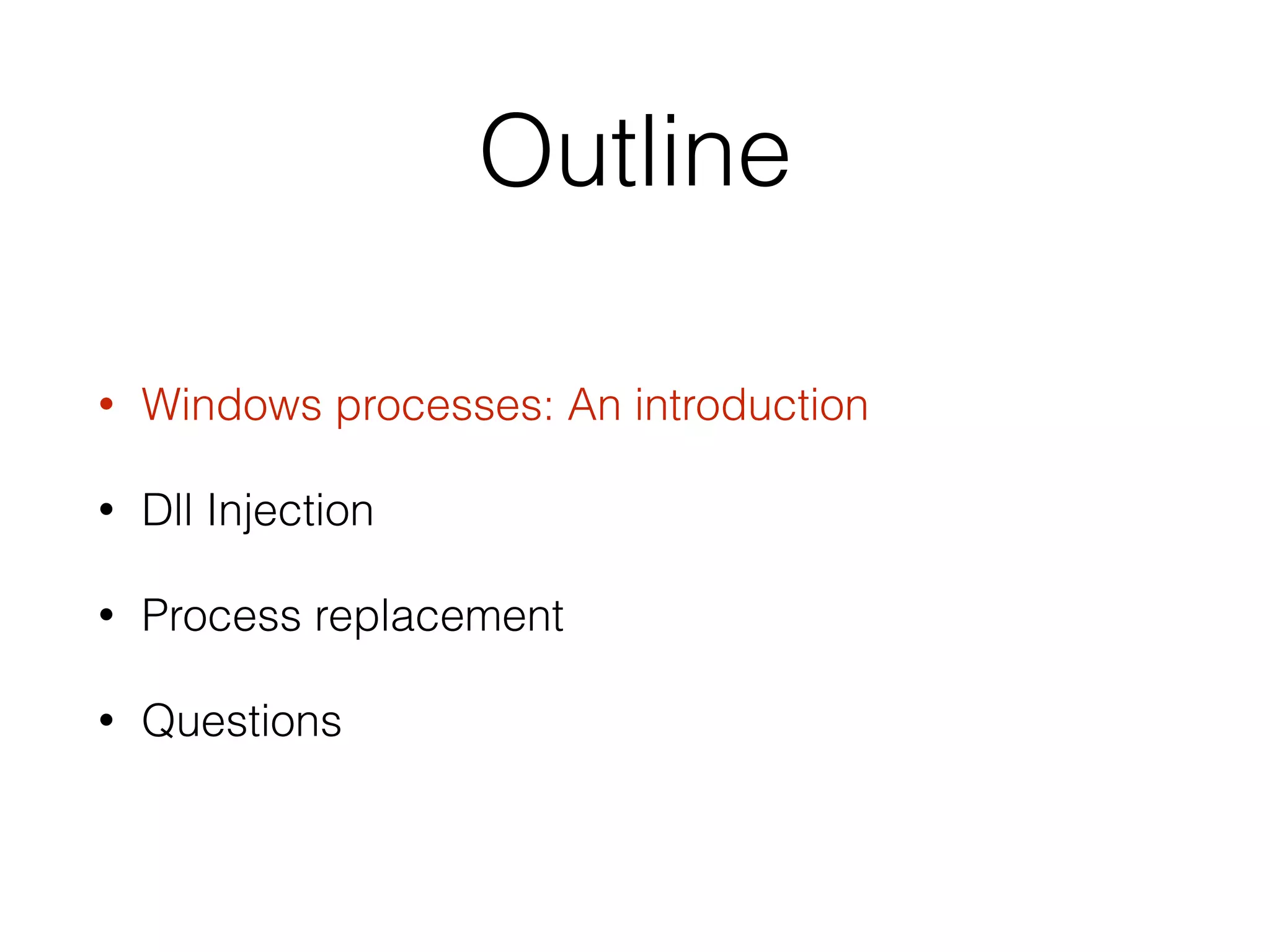 Outline

• Windows processes: An introduction

• Dll Injection

• Process replacement

• Questions